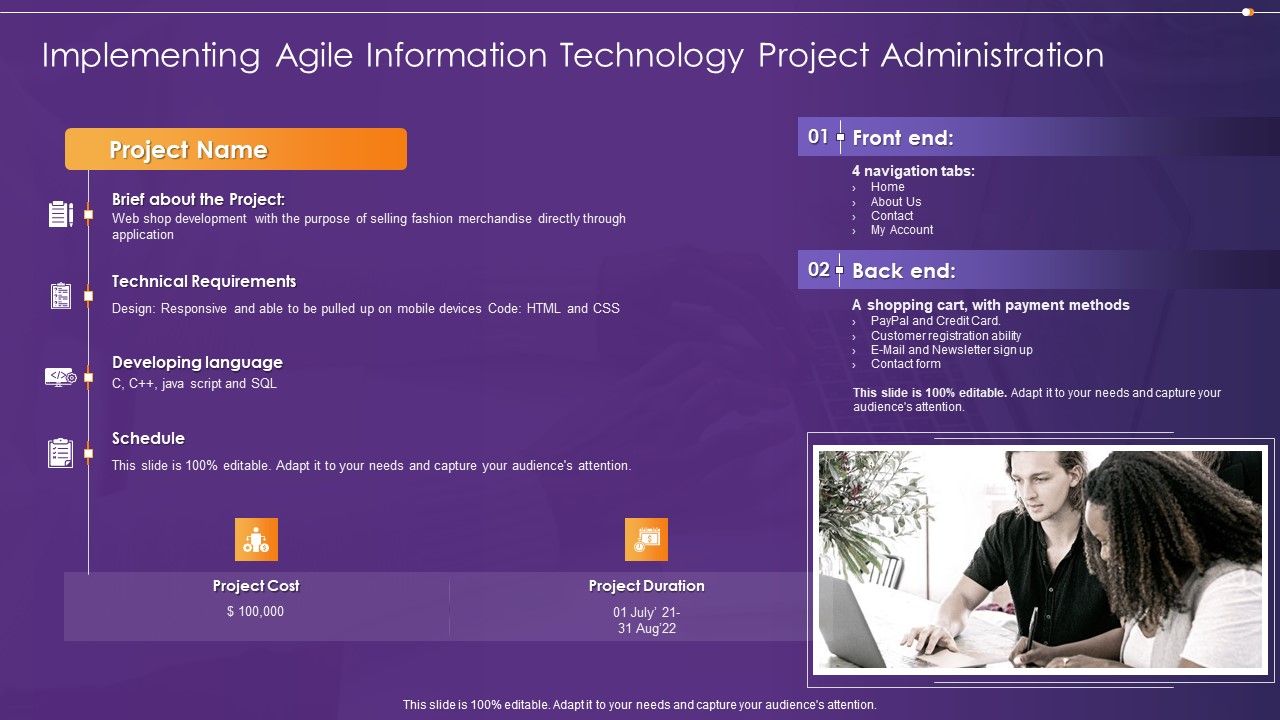 Implementing Agile Information Technology Project Administration

Project Name

Brief about the Project:
Web shop development with the purpose of selling fashion merchandise directly through application

Technical Requirements
Design: Responsive and able to be pulled up on mobile devices Code: HTML and CSS

Developing language
C, C++, java script and SQL

Schedule
This slide is 100% editable. Adapt it to your needs and capture your audience's attention.

Project Cost
$ 100,000

Project Duration
01 July' 21-
31 Aug'22

01 Front end:
4 navigation tabs:
› Home
› About Us
› Contact
› My Account

02 Back end:
A shopping cart, with payment methods
› PayPal and Credit Card.
› Customer registration ability
› E-Mail and Newsletter sign up
› Contact form

This slide is 100% editable. Adapt it to your needs and capture your audience's attention.

This slide is 100% editable. Adapt it to your needs and capture your audience's attention.